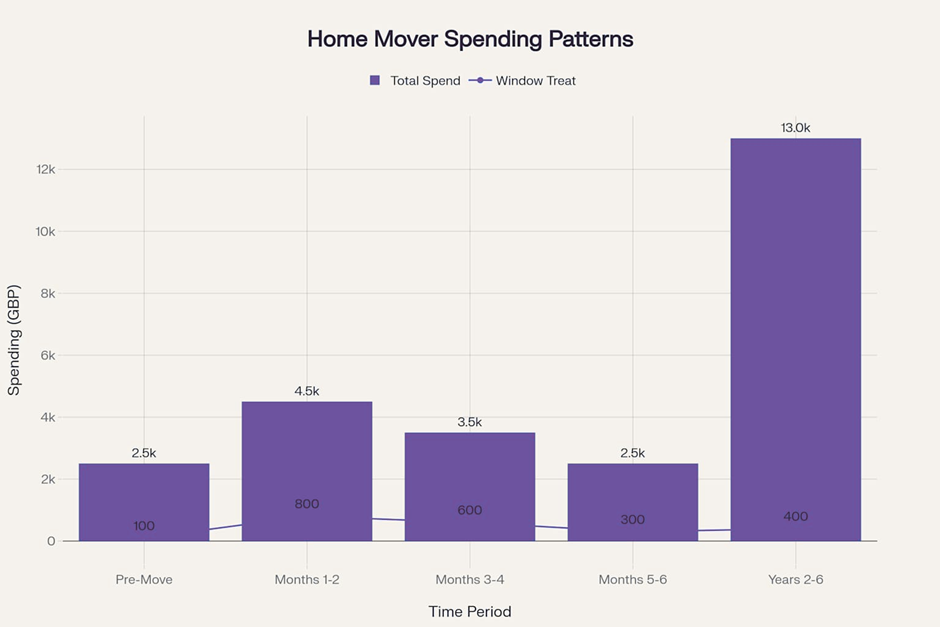 Home Mover Spending Patterns

Total Spend Window Treat

Spending (GBP)

12k
10k
8k
6k
4k
2k
0

2.5k
4.5k
3.5k
2.5k
13.0k

100
800
600
300
400

Pre-Move
Months 1-2
Months 3-4
Months 5-6
Years 2-6

Time Period